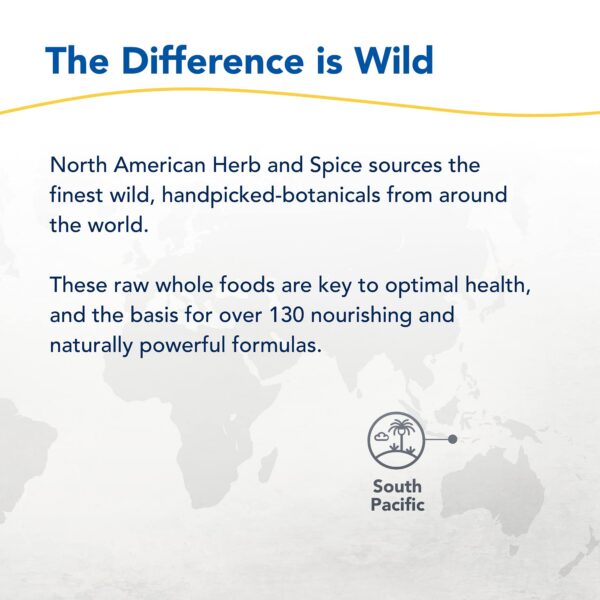 The Difference is Wild

North American Herb and Spice sources the finest wild, handpicked-botanicals from around the world.

These raw whole foods are key to optimal health, and the basis for over 130 nourishing and naturally powerful formulas.

South Pacific